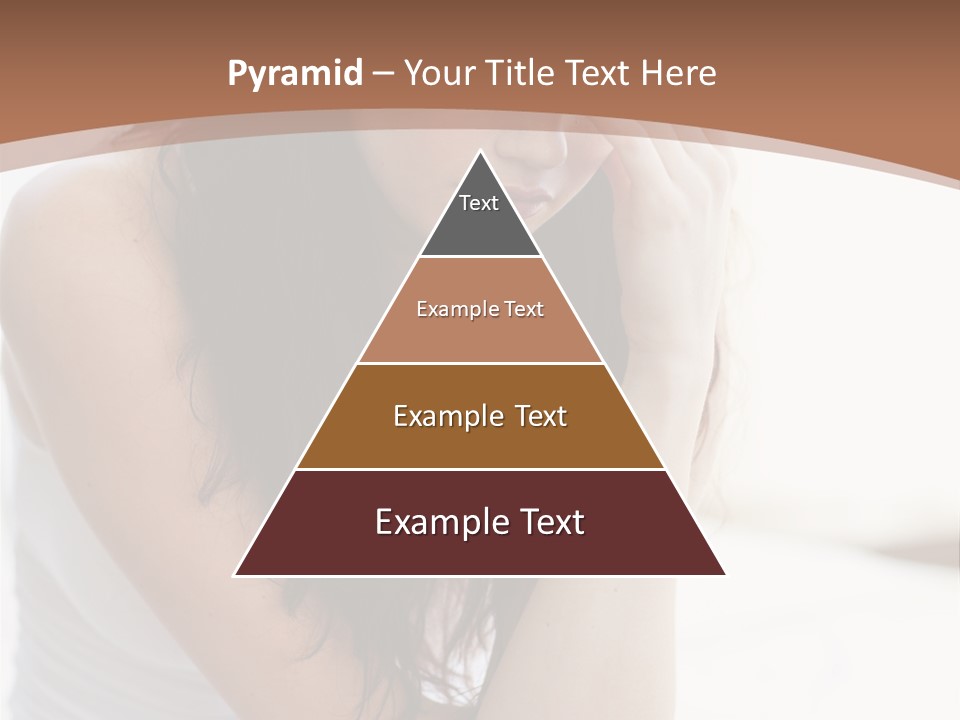 Pyramid – Your Title Text Here

Text

Example Text

Example Text

Example Text